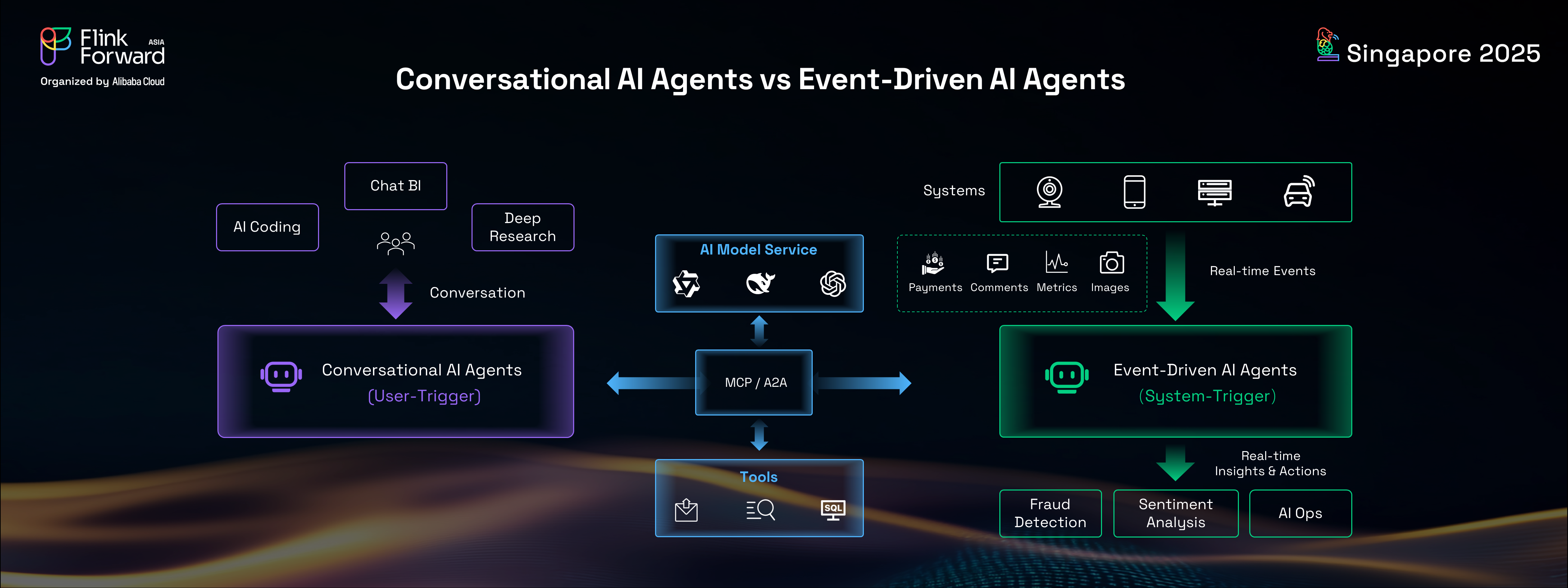 Flink Forward ASIA
Organized by Alibaba Cloud

Singapore 2025

Conversational AI Agents vs Event-Driven AI Agents

Chat BI

AI Coding

Deep Research

Conversation

Conversational AI Agents
(User-Trigger)

AI Model Service

MCP / A2A

Tools

SQL

Systems

Payments Comments Metrics Images

Real-time Events

Event-Driven AI Agents
(System-Trigger)

Real-time Insights & Actions

Fraud Detection

Sentiment Analysis

AI Ops